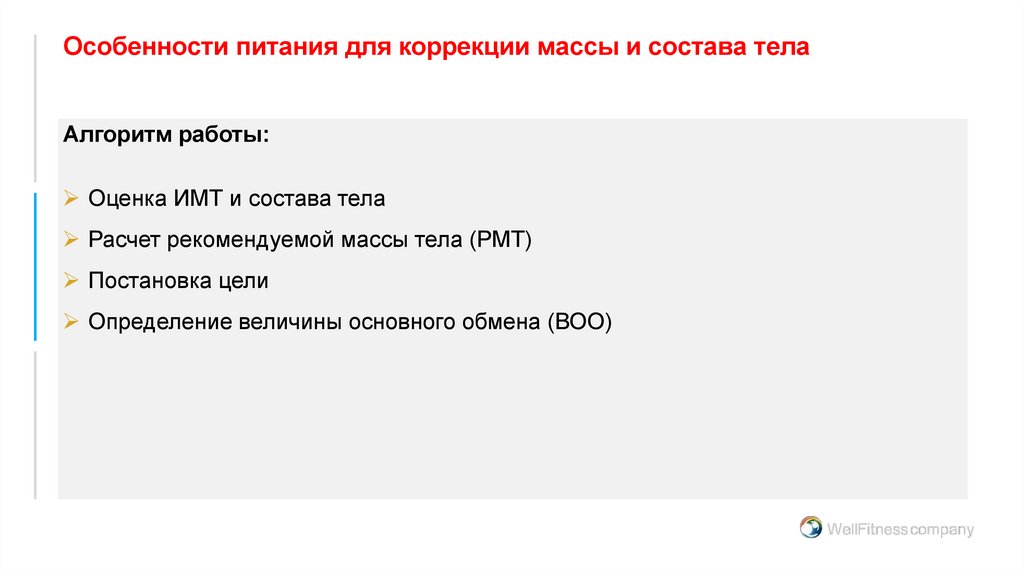 Особенности питания для коррекции массы и состава тела

Алгоритм работы:

➢ Оценка ИМТ и состава тела
➢ Расчет рекомендуемой массы тела (РМТ)
➢ Постановка цели
➢ Определение величины основного обмена (ВОО)

WellFitness company